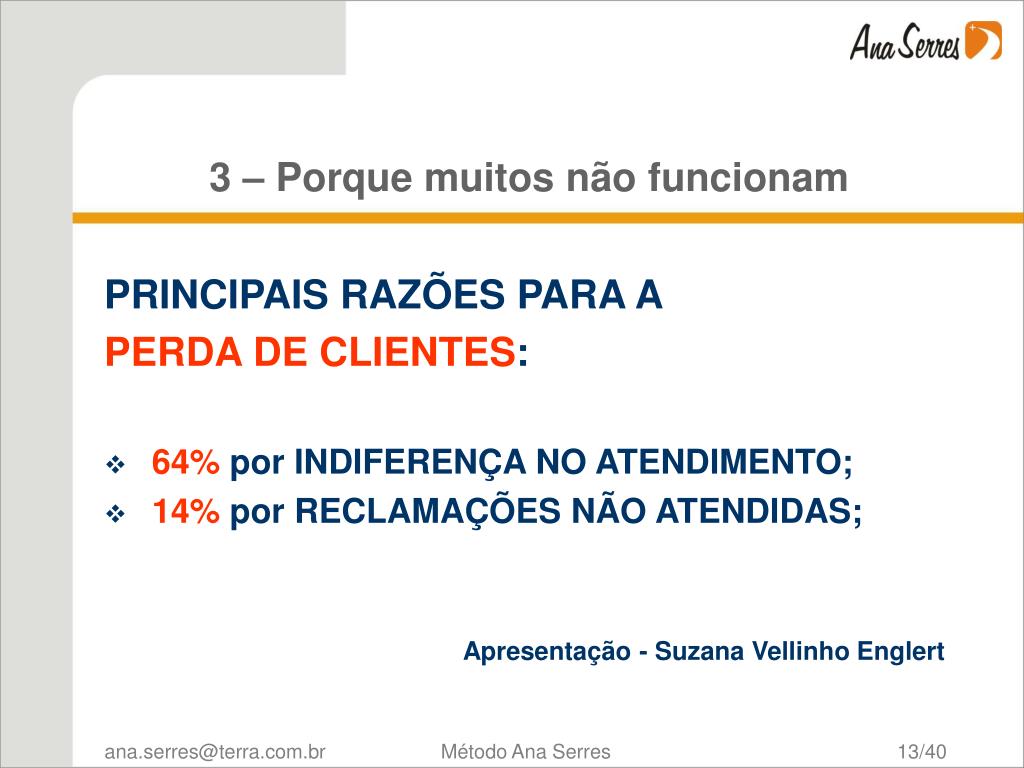 Ana Serres

3 – Porque muitos não funcionam

PRINCIPAIS RAZÕES PARA A
PERDA DE CLIENTES:

❖ 64% por INDIFERENÇA NO ATENDIMENTO;
❖ 14% por RECLAMAÇÕES NÃO ATENDIDAS;

Apresentação - Suzana Vellinho Englert

ana.serres@terra.com.br Método Ana Serres 13/40